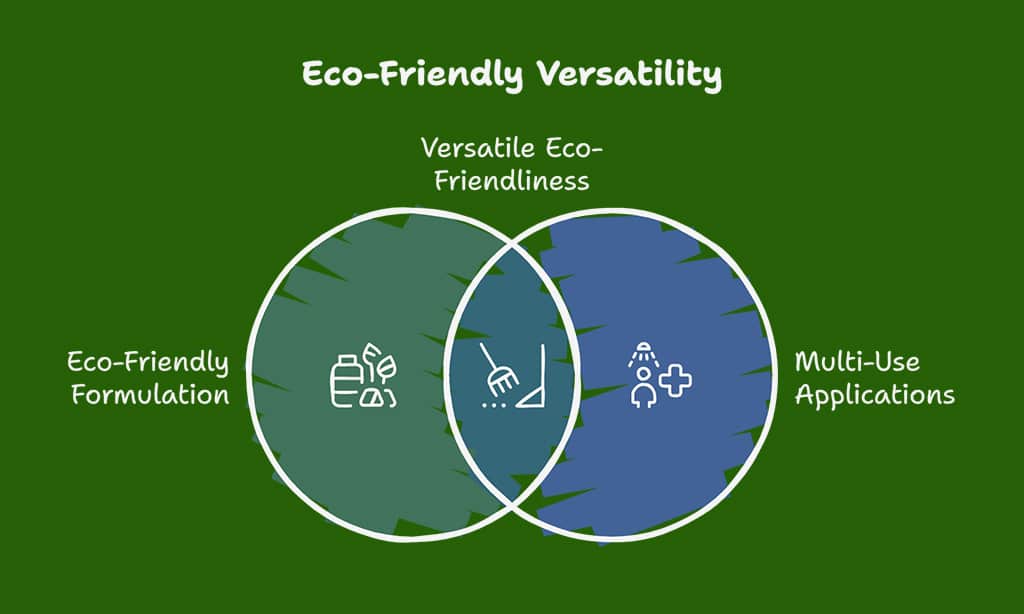 Eco-Friendly Versatility

Versatile Eco-Friendliness

Eco-Friendly Formulation

Multi-Use Applications